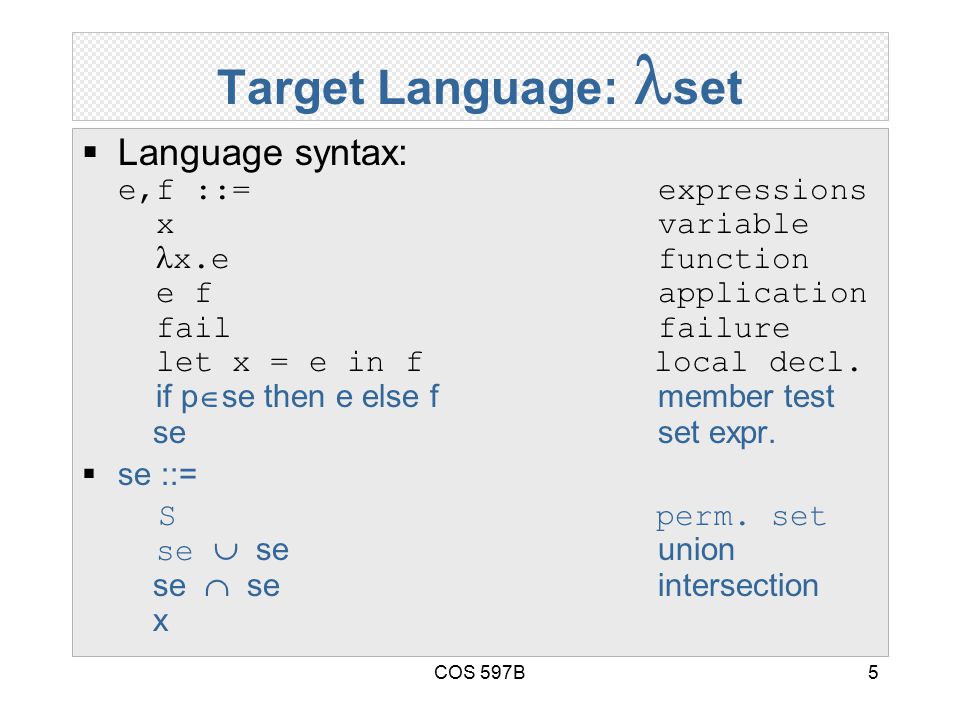 Target Language: $\lambda$set

▪ Language syntax:
e,f ::= expressions
x variable
$\lambda$x.e function
e f application
fail failure
let x = e in f local decl.
if p$\in$se then e else f member test
se set expr.

▪ se ::=
S perm. set
se $\cup$ se union
se $\cap$ se intersection
x

COS 597B

5